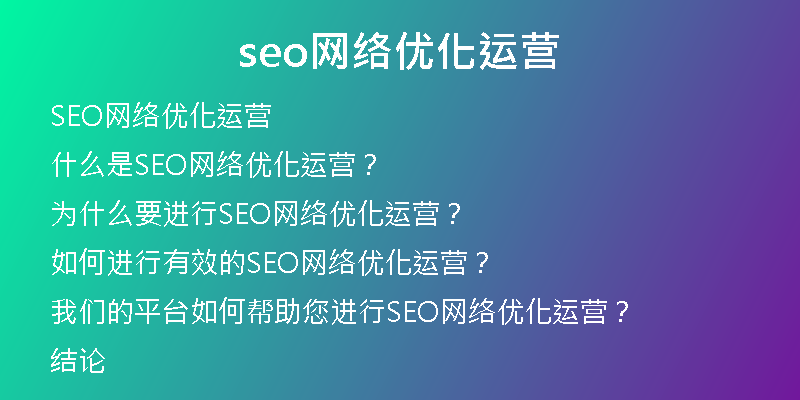 seo网络优化运营

SEO网络优化运营

什么是SEO网络优化运营？

为什么要进行SEO网络优化运营？

如何进行有效的SEO网络优化运营？

我们的平台如何帮助您进行SEO网络优化运营？

结论